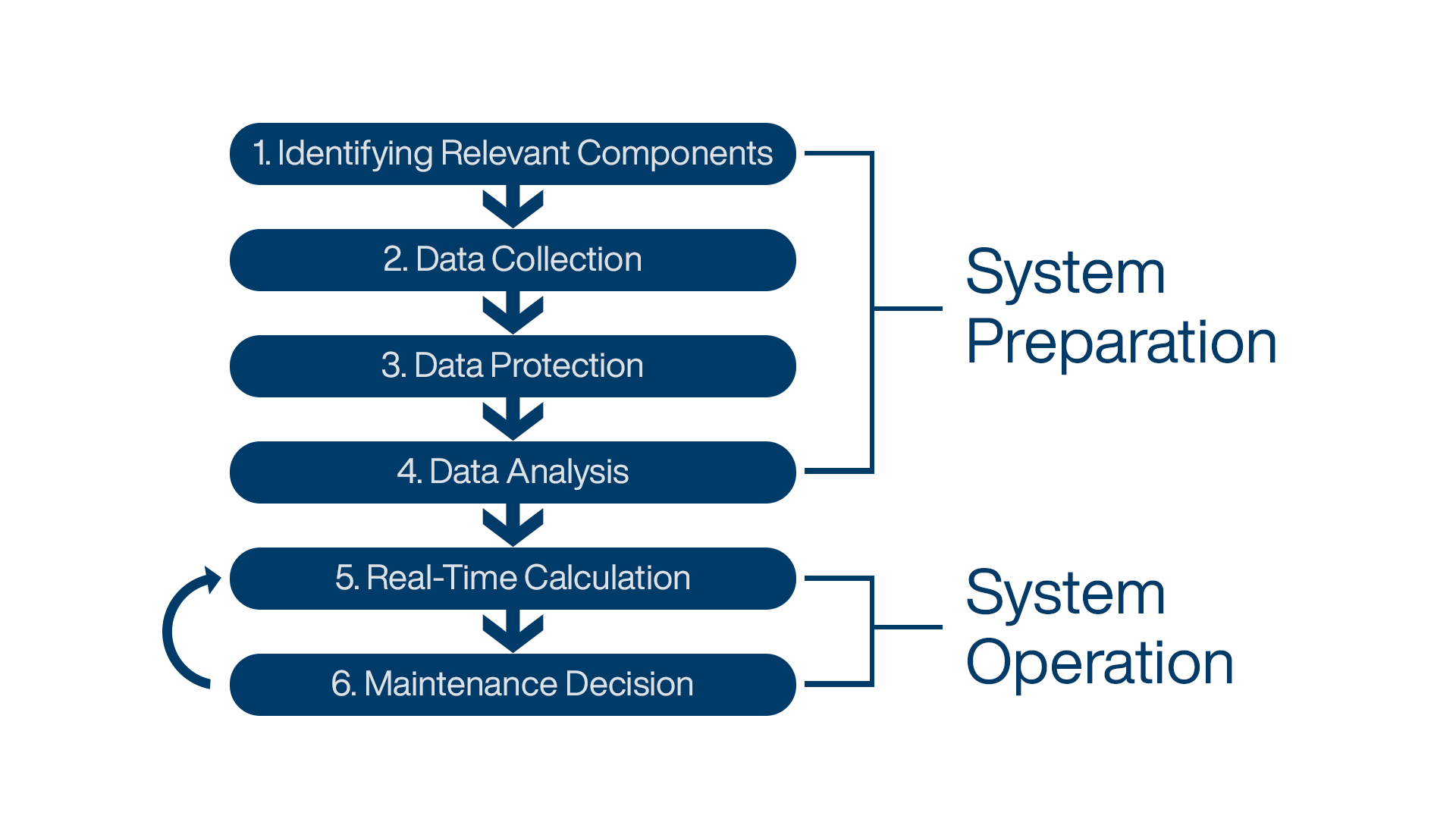 1. Identifying Relevant Components

2. Data Collection

3. Data Protection

4. Data Analysis

5. Real-Time Calculation

6. Maintenance Decision

System Preparation

System Operation